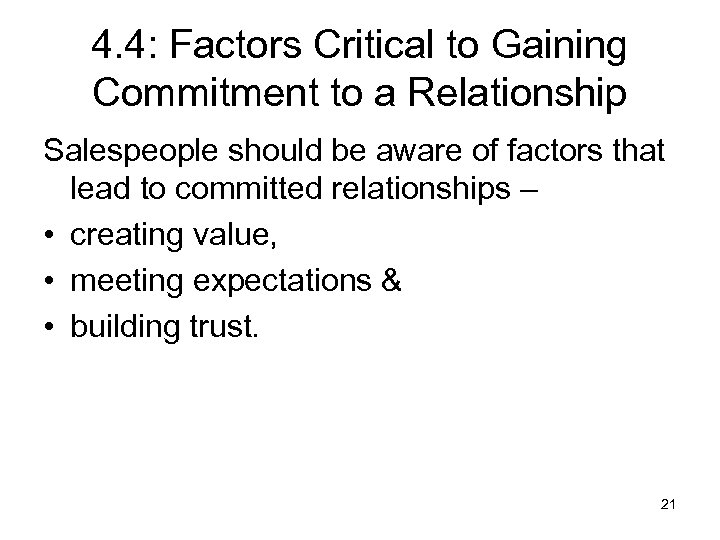 4.4: Factors Critical to Gaining Commitment to a Relationship

Salespeople should be aware of factors that lead to committed relationships –

• creating value,
• meeting expectations &
• building trust.

21